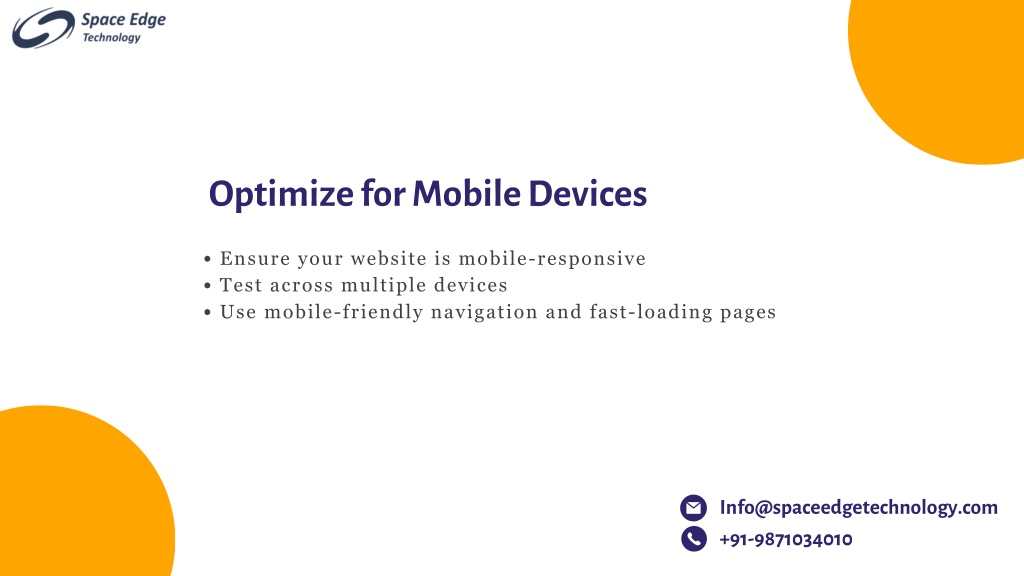 Space Edge
Technology

Optimize for Mobile Devices

• Ensure your website is mobile-responsive
• Test across multiple devices
• Use mobile-friendly navigation and fast-loading pages

Info@spaceedgetechnology.com
+91-9871034010